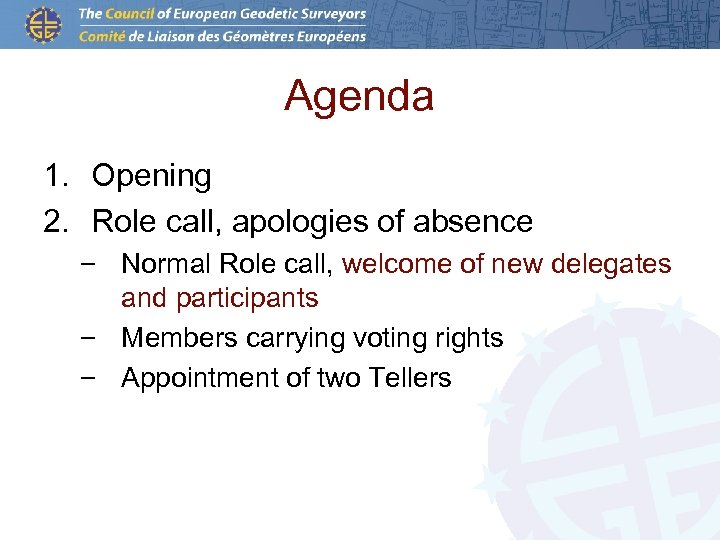 The Council of European Geodetic Surveyors
Comité de Liaison des Géomètres Européens

Agenda

1. Opening
2. Role call, apologies of absence
– Normal Role call, welcome of new delegates and participants
– Members carrying voting rights
– Appointment of two Tellers